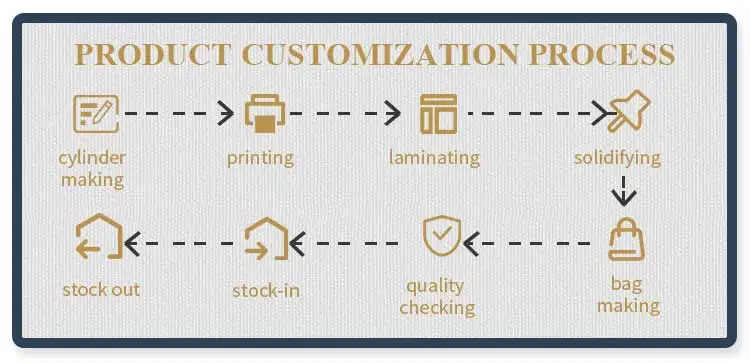 PRODUCT CUSTOMIZATION PROCESS

cylinder making

printing

laminating

solidifying

bag making

quality checking

stock-in

stock out